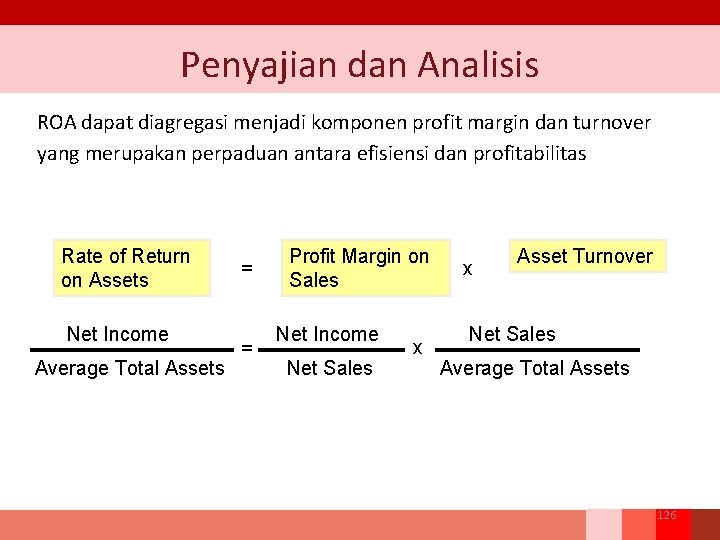 Penyajian dan Analisis

ROA dapat diagregasi menjadi komponen profit margin dan turnover yang merupakan perpaduan antara efisiensi dan profitabilitas

Rate of Return on Assets = Profit Margin on Sales x Asset Turnover

$\frac{\text{Net Income}}{\text{Average Total Assets}} = \frac{\text{Net Income}}{\text{Net Sales}} \times \frac{\text{Net Sales}}{\text{Average Total Assets}}$

126